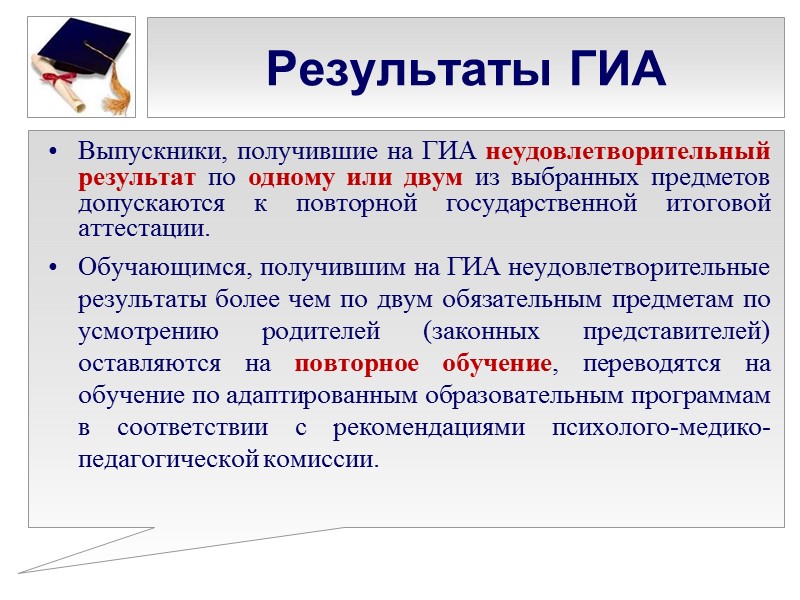 Результаты ГИА

• Выпускники, получившие на ГИА неудовлетворительный результат по одному или двум из выбранных предметов допускаются к повторной государственной итоговой аттестации.

• Обучающимся, получившим на ГИА неудовлетворительные результаты более чем по двум обязательным предметам по усмотрению родителей (законных представителей) оставляются на повторное обучение, переводятся на обучение по адаптированным образовательным программам в соответствии с рекомендациями психолого-медико-педагогической комиссии.